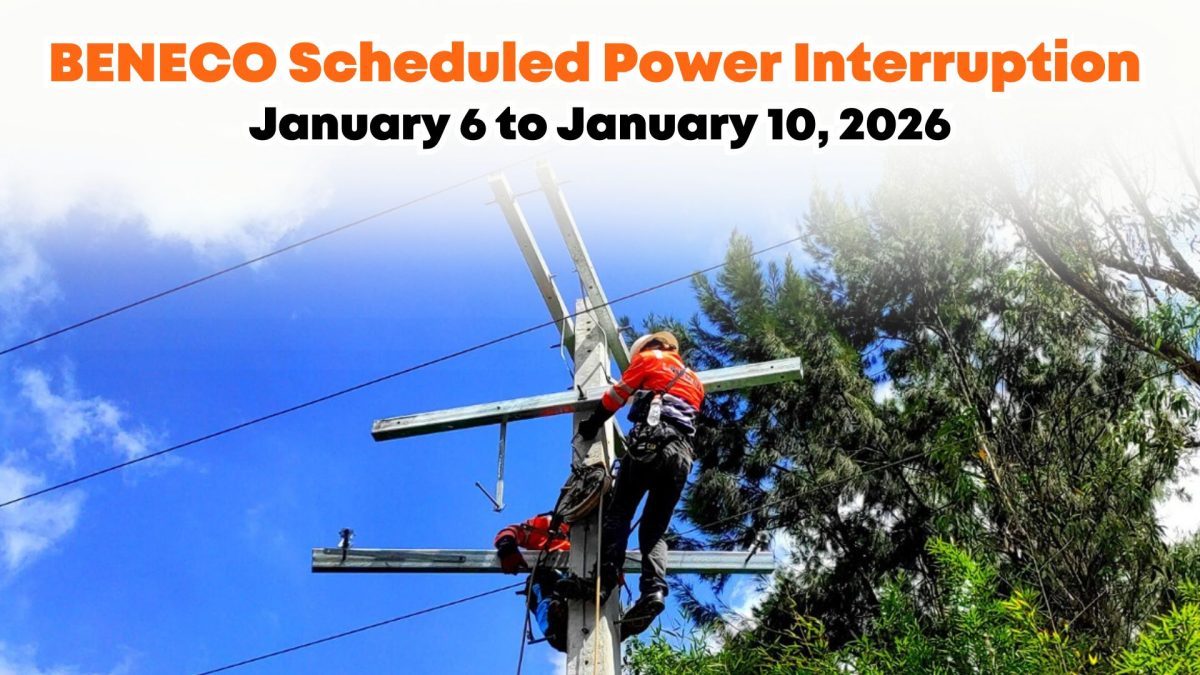 BENECO Scheduled Power Interruption
January 6 to January 10, 2026